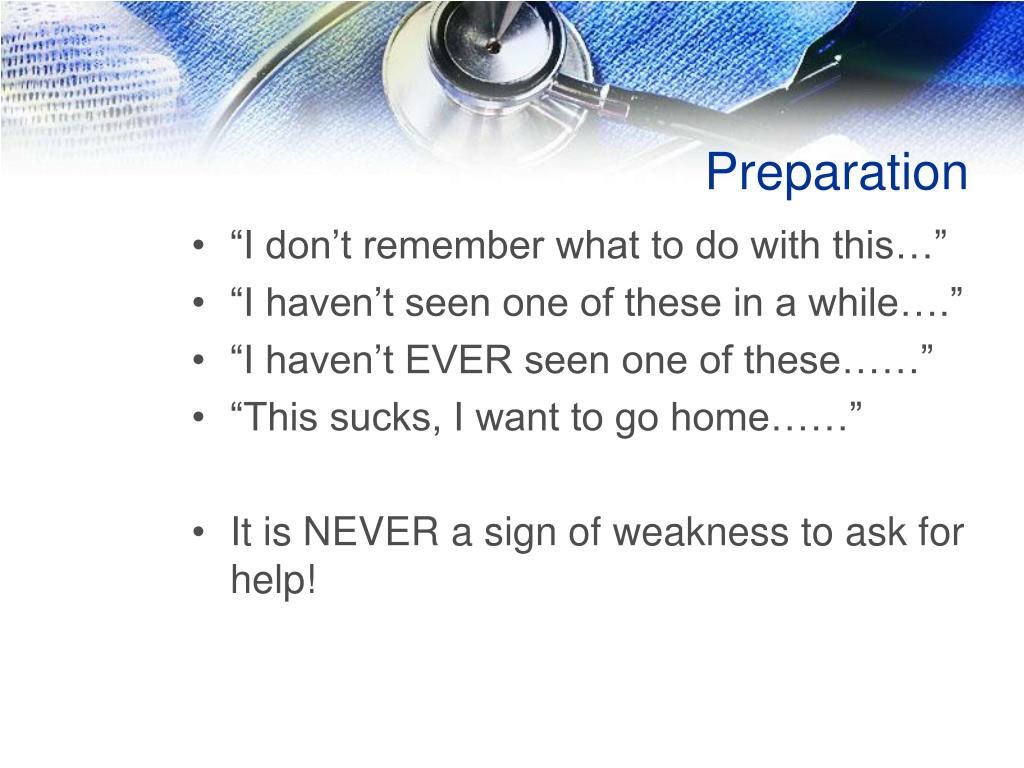 Preparation

• “I don’t remember what to do with this…”
• “I haven’t seen one of these in a while….”
• “I haven’t EVER seen one of these……”
• “This sucks, I want to go home……”

• It is NEVER a sign of weakness to ask for help!